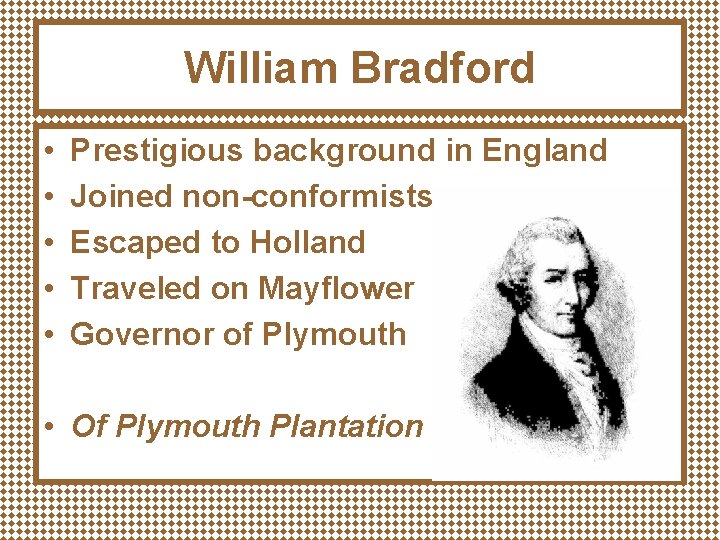 William Bradford

• Prestigious background in England
• Joined non-conformists
• Escaped to Holland
• Traveled on Mayflower
• Governor of Plymouth

• Of Plymouth Plantation